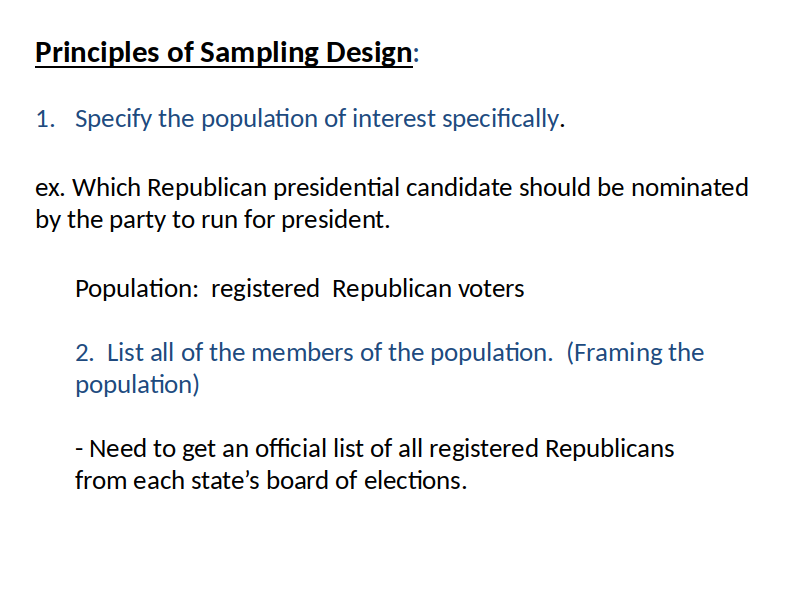 Principles of Sampling Design:

1. Specify the population of interest specifically.

ex. Which Republican presidential candidate should be nominated by the party to run for president.

Population: registered Republican voters

2. List all of the members of the population. (Framing the population)

- Need to get an official list of all registered Republicans from each state's board of elections.